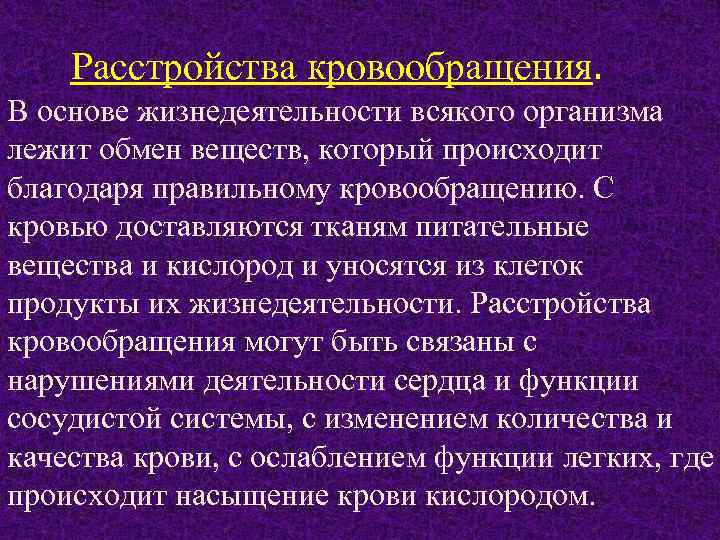 Расстройства кровообращения.

В основе жизнедеятельности всякого организма лежит обмен веществ, который происходит благодаря правильному кровообращению. С кровью доставляются тканям питательные вещества и кислород и уносятся из клеток продукты их жизнедеятельности. Расстройства кровообращения могут быть связаны с нарушениями деятельности сердца и функции сосудистой системы, с изменением количества и качества крови, с ослаблением функции легких, где происходит насыщение крови кислородом.